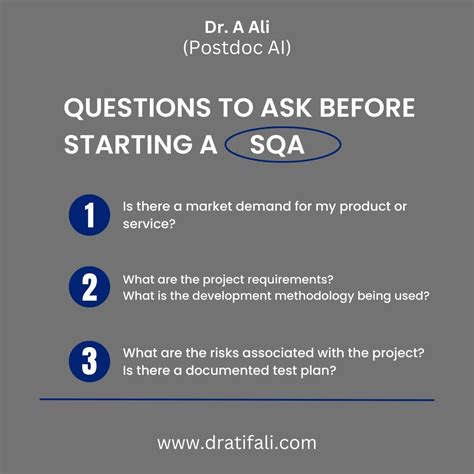 Dr. A Ali
(Postdoc AI)

QUESTIONS TO ASK BEFORE STARTING A SQA

1 Is there a market demand for my product or service?

2 What are the project requirements?
What is the development methodology being used?

3 What are the risks associated with the project?
Is there a documented test plan?

www.dratifali.com